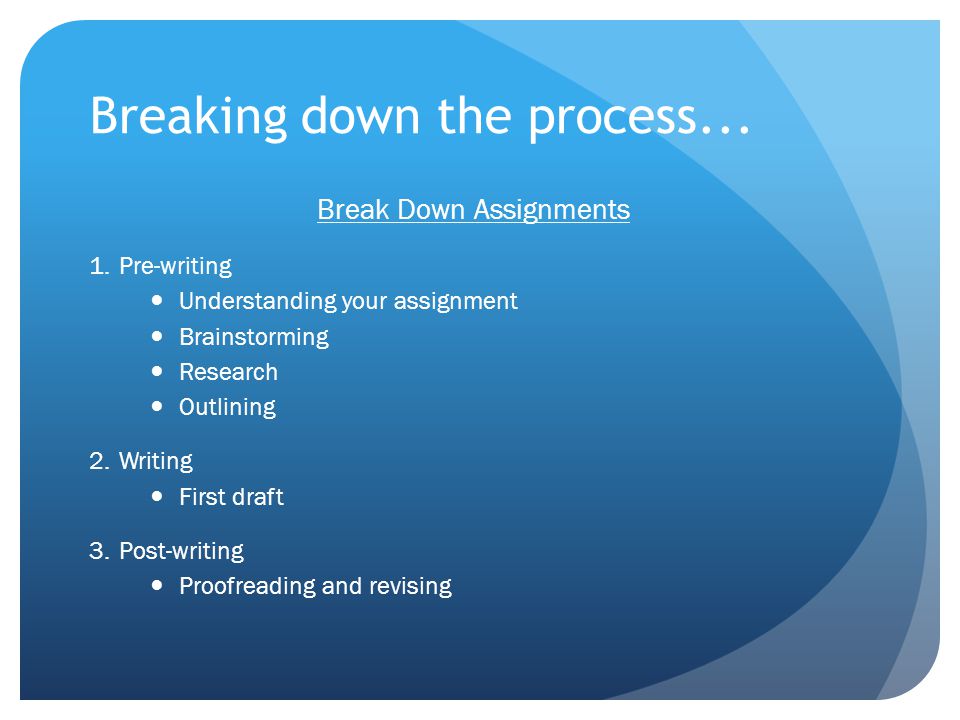 Breaking down the process...

Break Down Assignments

1. Pre-writing
- Understanding your assignment
- Brainstorming
- Research
- Outlining

2. Writing
- First draft

3. Post-writing
- Proofreading and revising